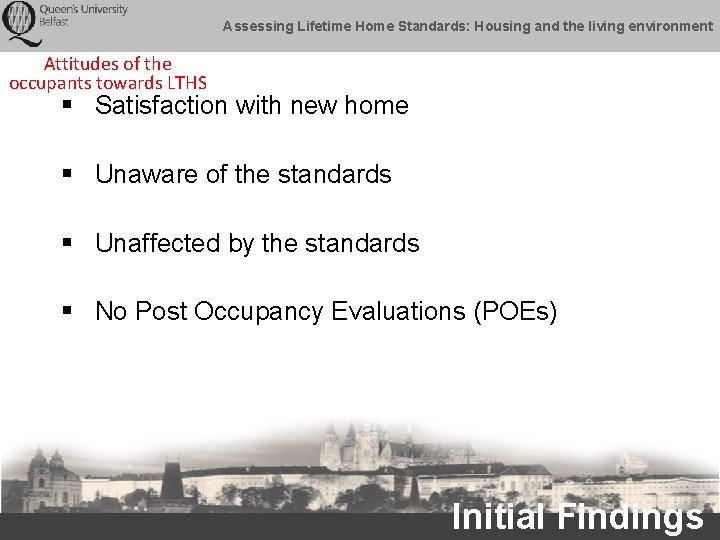 Queen's University Belfast

Assessing Lifetime Home Standards: Housing and the living environment

Attitudes of the occupants towards LTHS

▪ Satisfaction with new home

▪ Unaware of the standards

▪ Unaffected by the standards

▪ No Post Occupancy Evaluations (POEs)

Initial Findings